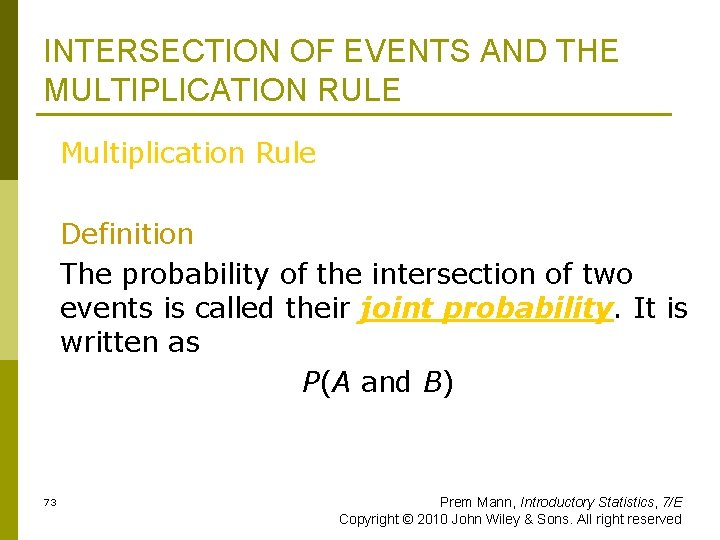 INTERSECTION OF EVENTS AND THE MULTIPLICATION RULE

Multiplication Rule

Definition

The probability of the intersection of two events is called their joint probability. It is written as

$P(A \text{ and } B)$

73

Prem Mann, Introductory Statistics, 7/E
Copyright © 2010 John Wiley & Sons. All right reserved